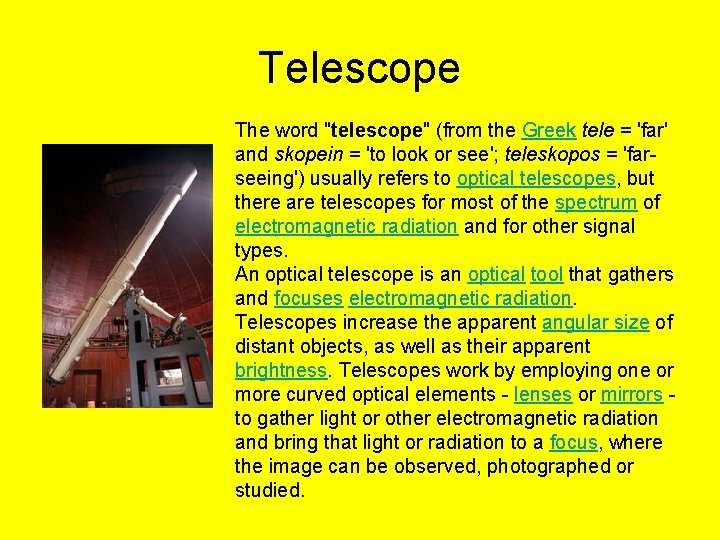 Telescope

The word "telescope" (from the Greek tele = 'far' and skopein = 'to look or see'; teleskopos = 'far-seeing') usually refers to optical telescopes, but there are telescopes for most of the spectrum of electromagnetic radiation and for other signal types.
An optical telescope is an optical tool that gathers and focuses electromagnetic radiation. Telescopes increase the apparent angular size of distant objects, as well as their apparent brightness. Telescopes work by employing one or more curved optical elements - lenses or mirrors - to gather light or other electromagnetic radiation and bring that light or radiation to a focus, where the image can be observed, photographed or studied.